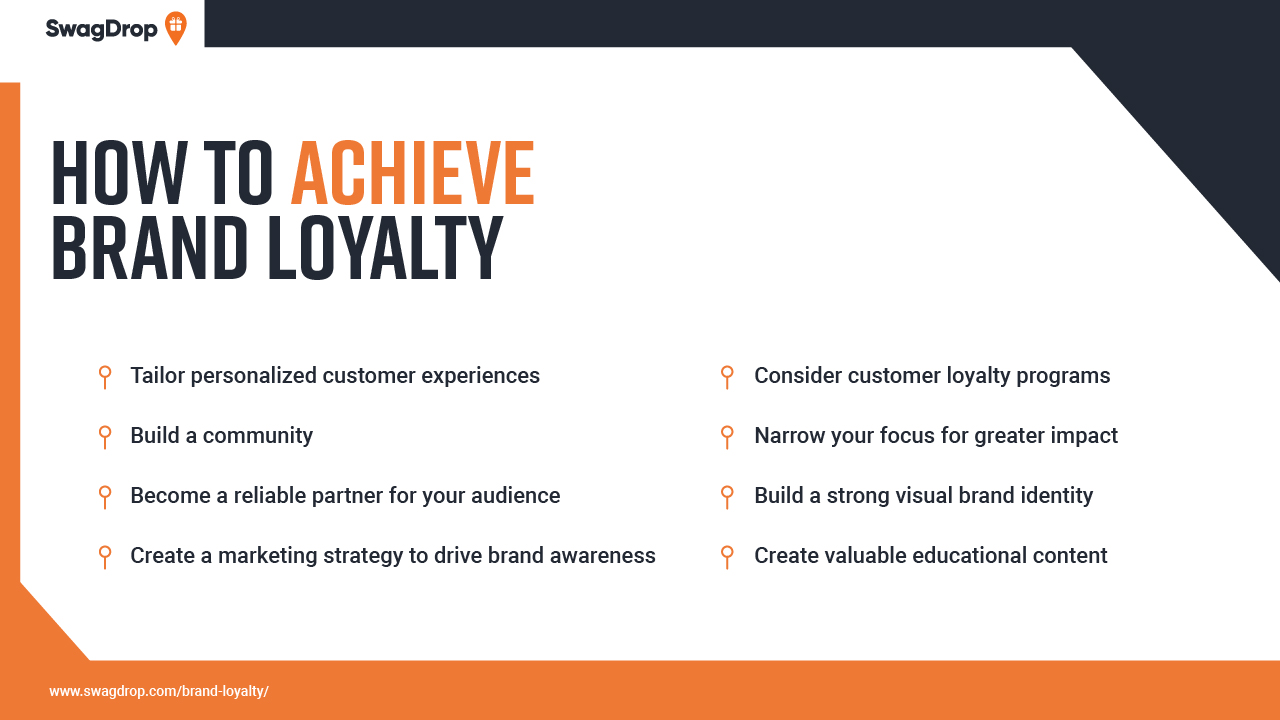 SwagDrop

HOW TO ACHIEVE BRAND LOYALTY

Tailor personalized customer experiences

Build a community

Become a reliable partner for your audience

Create a marketing strategy to drive brand awareness

Consider customer loyalty programs

Narrow your focus for greater impact

Build a strong visual brand identity

Create valuable educational content

www.swagdrop.com/brand-loyalty/